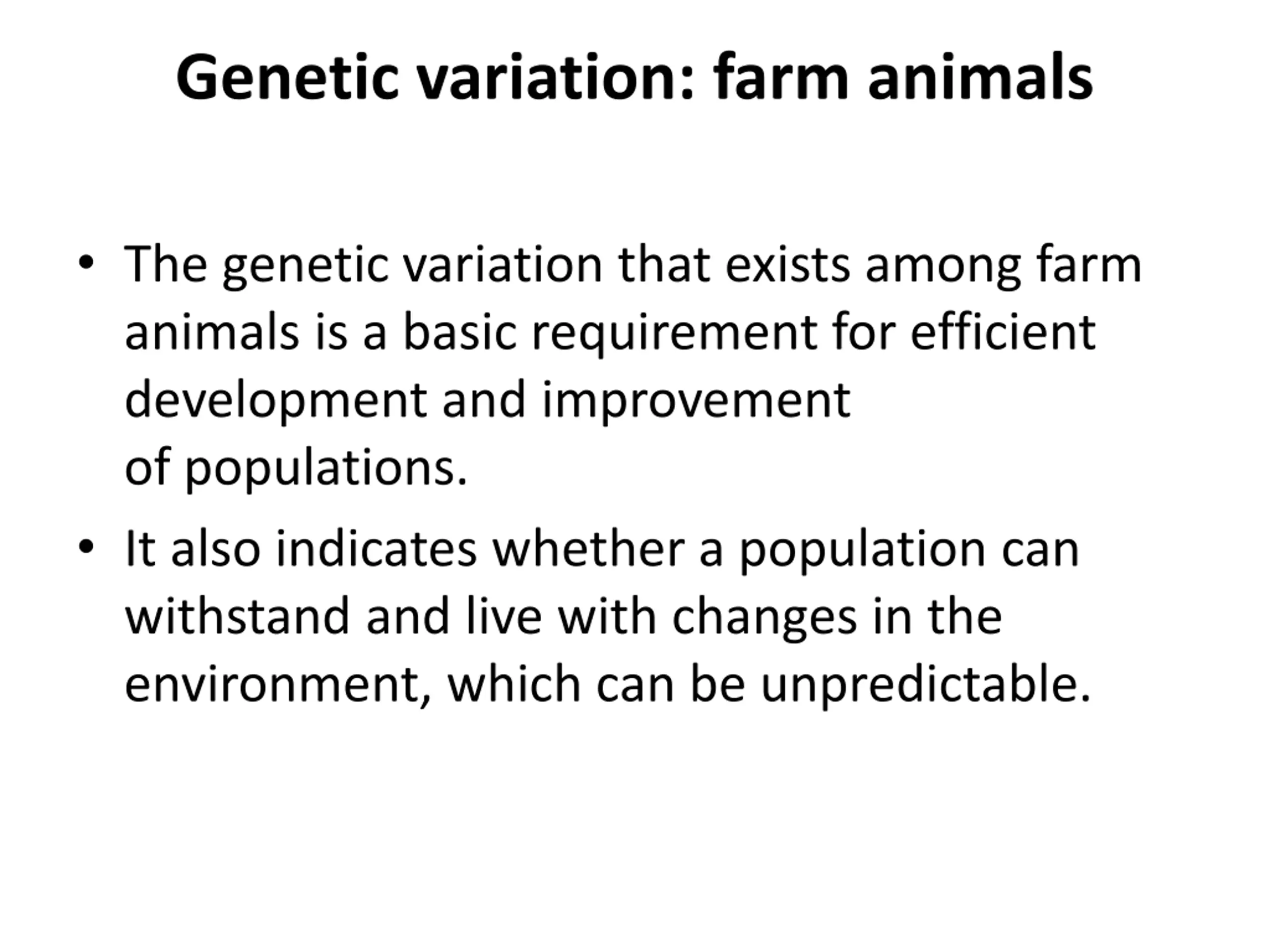 Genetic variation: farm animals

• The genetic variation that exists among farm animals is a basic requirement for efficient development and improvement of populations.

• It also indicates whether a population can withstand and live with changes in the environment, which can be unpredictable.